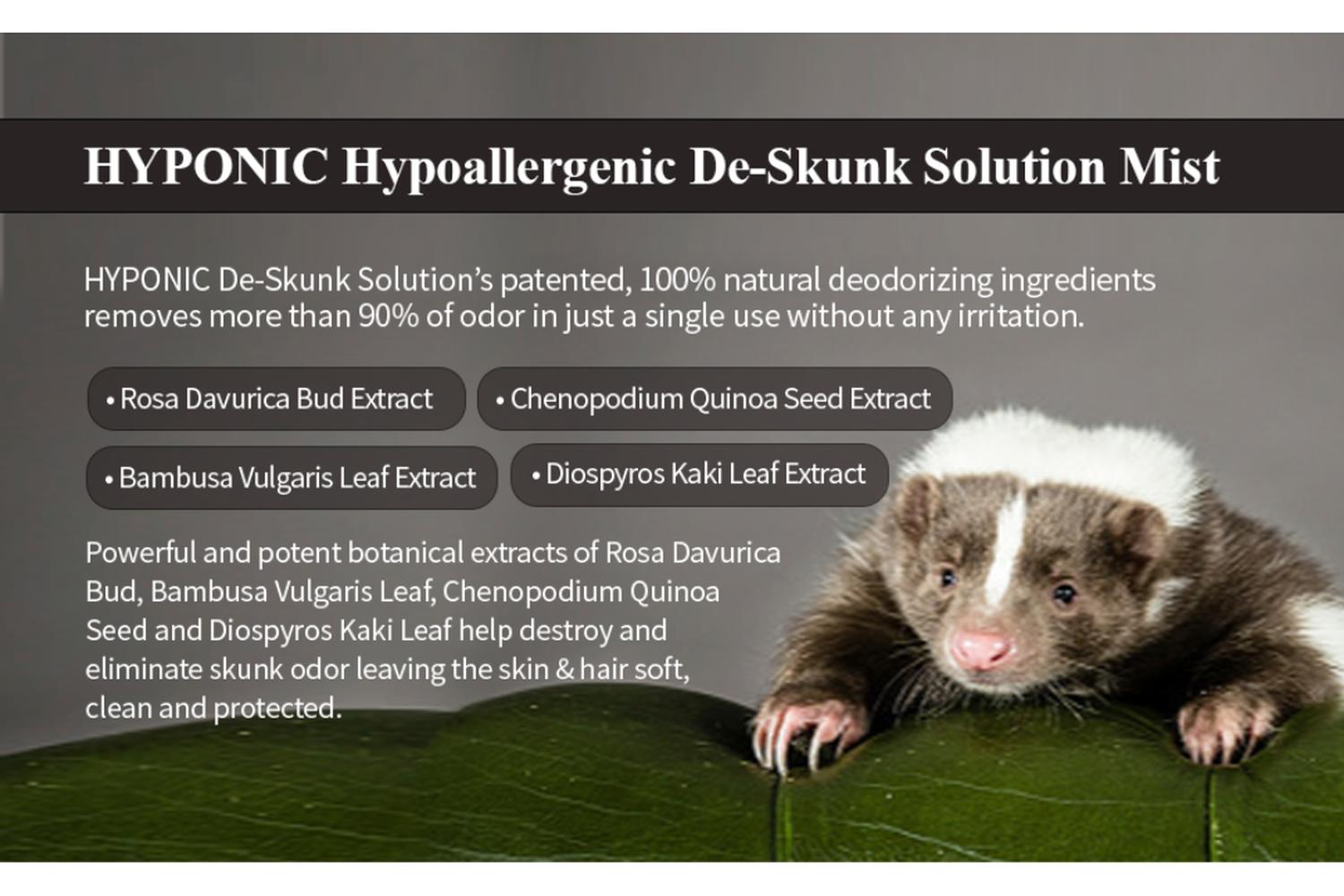 HYPONIC Hypoallergenic De-Skunk Solution Mist

HYPONIC De-Skunk Solution's patented, 100% natural deodorizing ingredients removes more than 90% of odor in just a single use without any irritation.

• Rosa Davurica Bud Extract
• Chenopodium Quinoa Seed Extract
• Bambusa Vulgaris Leaf Extract
• Diospyros Kaki Leaf Extract

Powerful and potent botanical extracts of Rosa Davurica Bud, Bambusa Vulgaris Leaf, Chenopodium Quinoa Seed and Diospyros Kaki Leaf help destroy and eliminate skunk odor leaving the skin & hair soft, clean and protected.